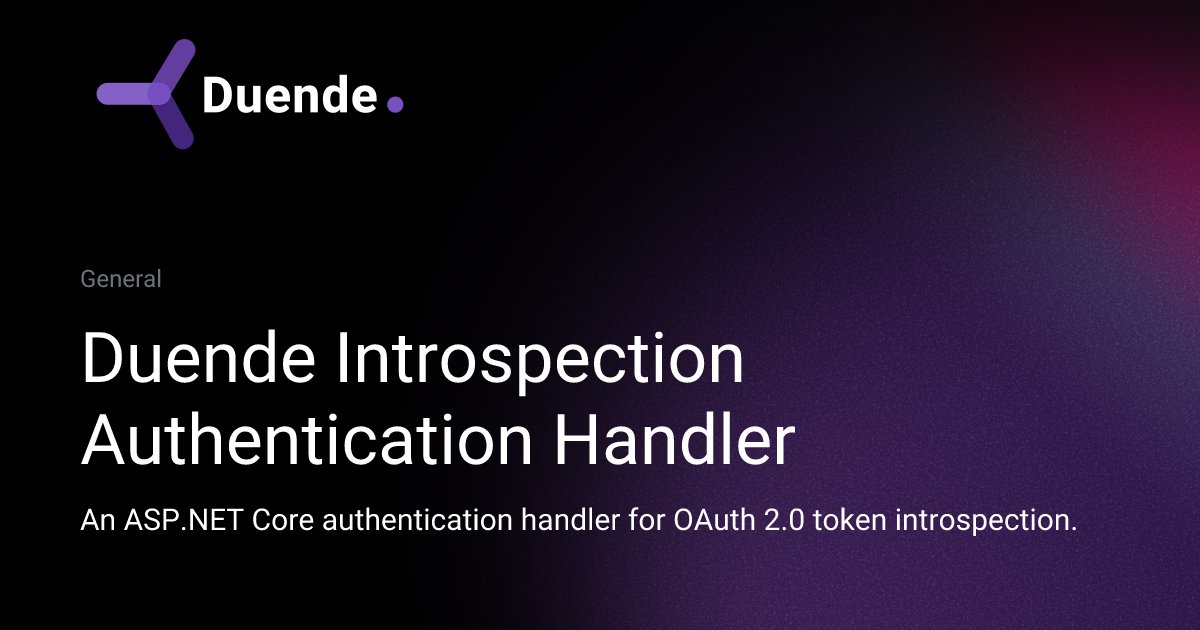 Duende.

General

Duende Introspection Authentication Handler

An ASP.NET Core authentication handler for OAuth 2.0 token introspection.